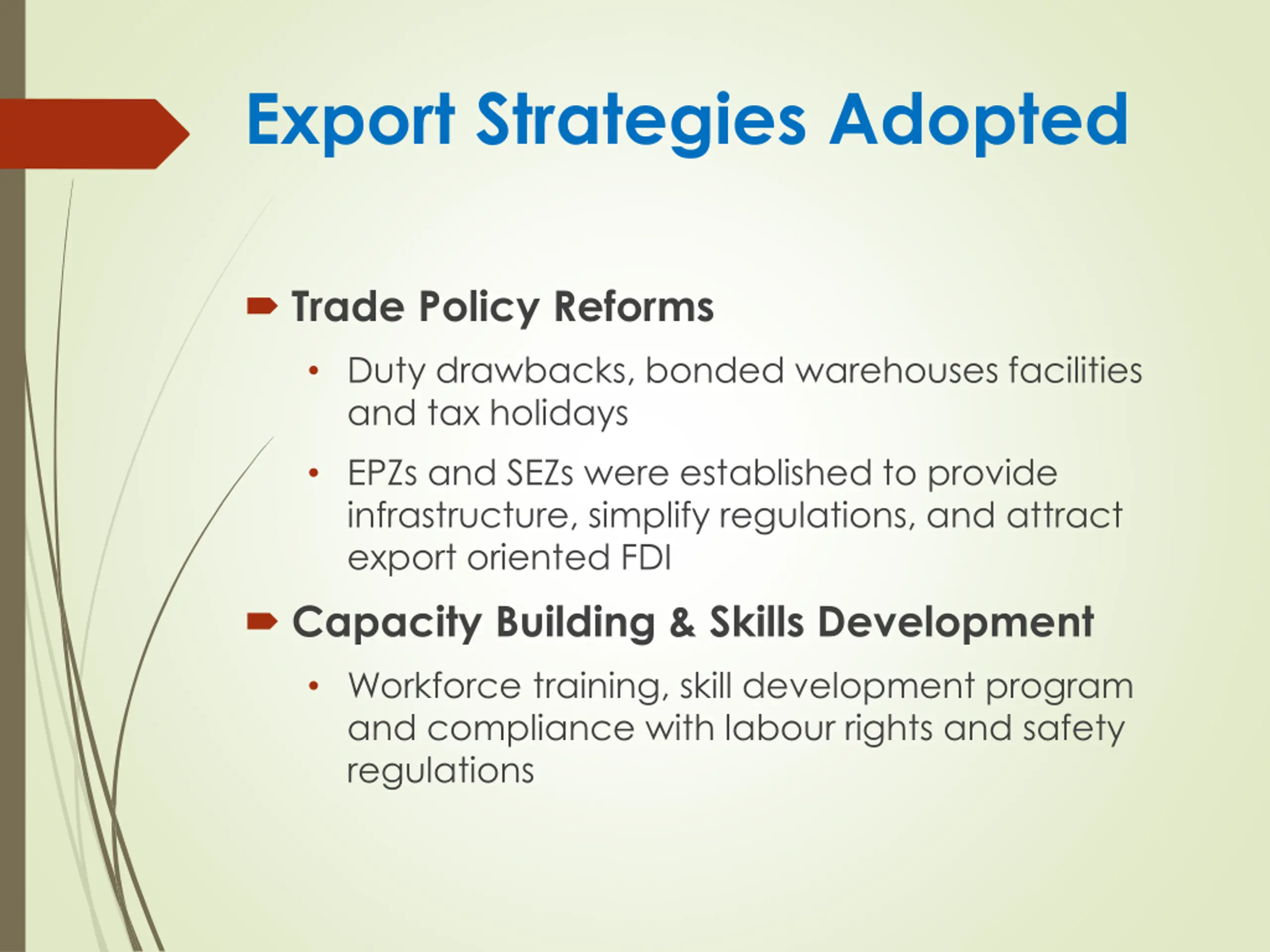 Export Strategies Adopted

➡ Trade Policy Reforms

• Duty drawbacks, bonded warehouses facilities and tax holidays

• EPZs and SEZs were established to provide infrastructure, simplify regulations, and attract export oriented FDI

➡ Capacity Building & Skills Development

• Workforce training, skill development program and compliance with labour rights and safety regulations